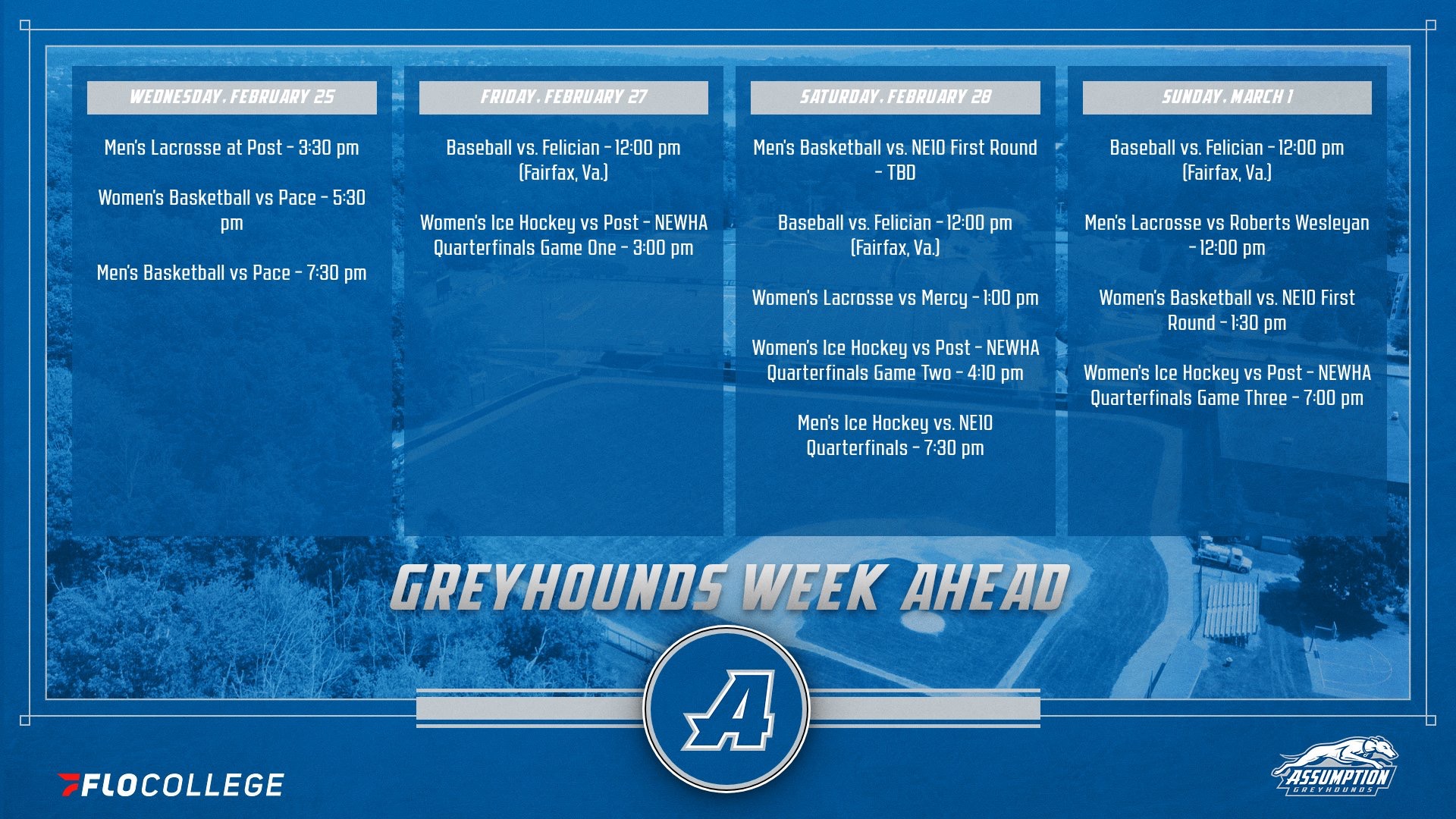 WEDNESDAY, FEBRUARY 25

Men's Lacrosse at Post - 3:30 pm

Women's Basketball vs Pace - 5:30 pm

Men's Basketball vs Pace - 7:30 pm

FRIDAY, FEBRUARY 27

Baseball vs. Felician - 12:00 pm (Fairfax, Va.)

Women's Ice Hockey vs Post - NEWHA Quarterfinals Game One - 3:00 pm

SATURDAY, FEBRUARY 28

Men's Basketball vs. NE10 First Round - TBD

Baseball vs. Felician - 12:00 pm (Fairfax, Va.)

Women's Lacrosse vs Mercy - 1:00 pm

Women's Ice Hockey vs Post - NEWHA Quarterfinals Game Two - 4:10 pm

Men's Ice Hockey vs. NE10 Quarterfinals - 7:30 pm

SUNDAY, MARCH 1

Baseball vs. Felician - 12:00 pm (Fairfax, Va.)

Men's Lacrosse vs Roberts Wesleyan - 12:00 pm

Women's Basketball vs. NE10 First Round - 1:30 pm

Women's Ice Hockey vs Post - NEWHA Quarterfinals Game Three - 7:00 pm

GREYHOUNDS WEEK AHEAD

A

FLOCOLLEGE

ASSUMPTION GREYHOUNDS